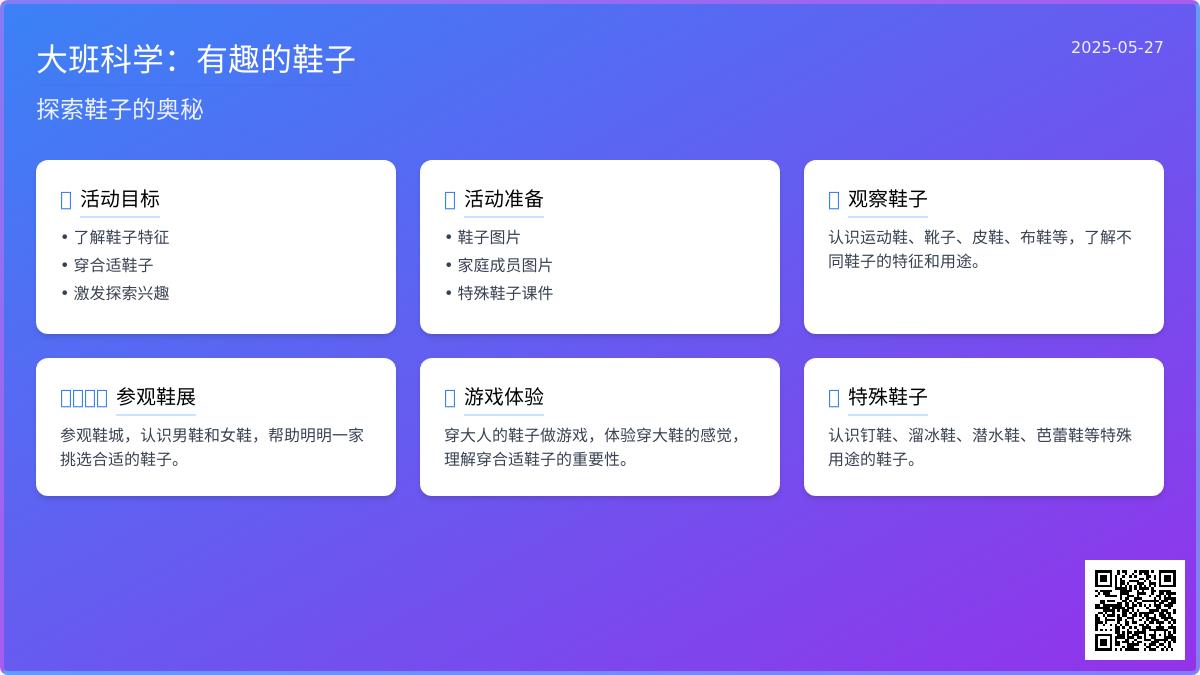 大班科学：有趣的鞋子

2025-05-27

探索鞋子的奥秘

活动目标
• 了解鞋子特征
• 穿合适鞋子
• 激发探索兴趣

活动准备
• 鞋子图片
• 家庭成员图片
• 特殊鞋子课件

观察鞋子
认识运动鞋、靴子、皮鞋、布鞋等，了解不同鞋子的特征和用途。

参观鞋展
参观鞋城，认识男鞋和女鞋，帮助明明一家挑选合适的鞋子。

游戏体验
穿大人的鞋子做游戏，体验穿大鞋的感觉，理解穿合适鞋子的重要性。

特殊鞋子
认识钉鞋、溜冰鞋、潜水鞋、芭蕾鞋等特殊用途的鞋子。